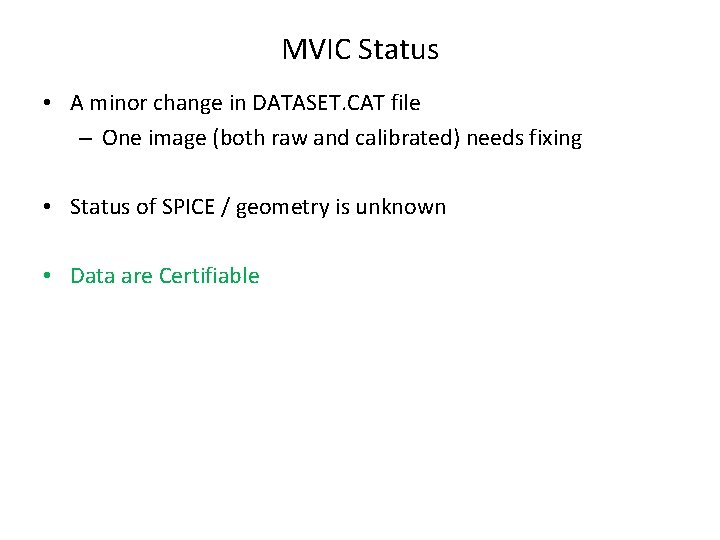 MVIC Status

• A minor change in DATASET.CAT file
  – One image (both raw and calibrated) needs fixing

• Status of SPICE / geometry is unknown

• Data are Certifiable